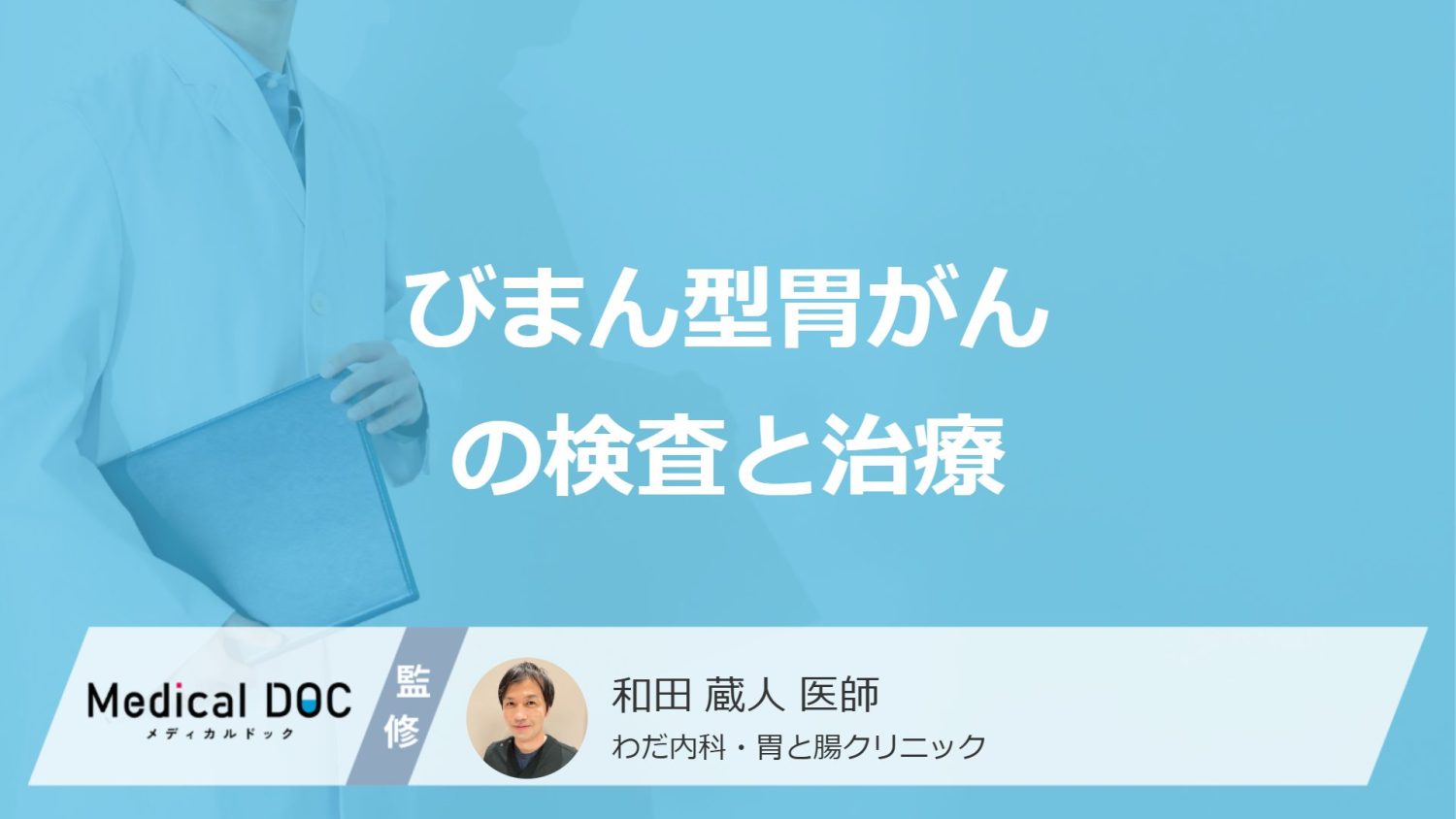 びまん型胃がん
の検査と治療

Medical DOC
メディカルドック

監修

和田 蔵人 医師
わだ内科・胃と腸クリニック